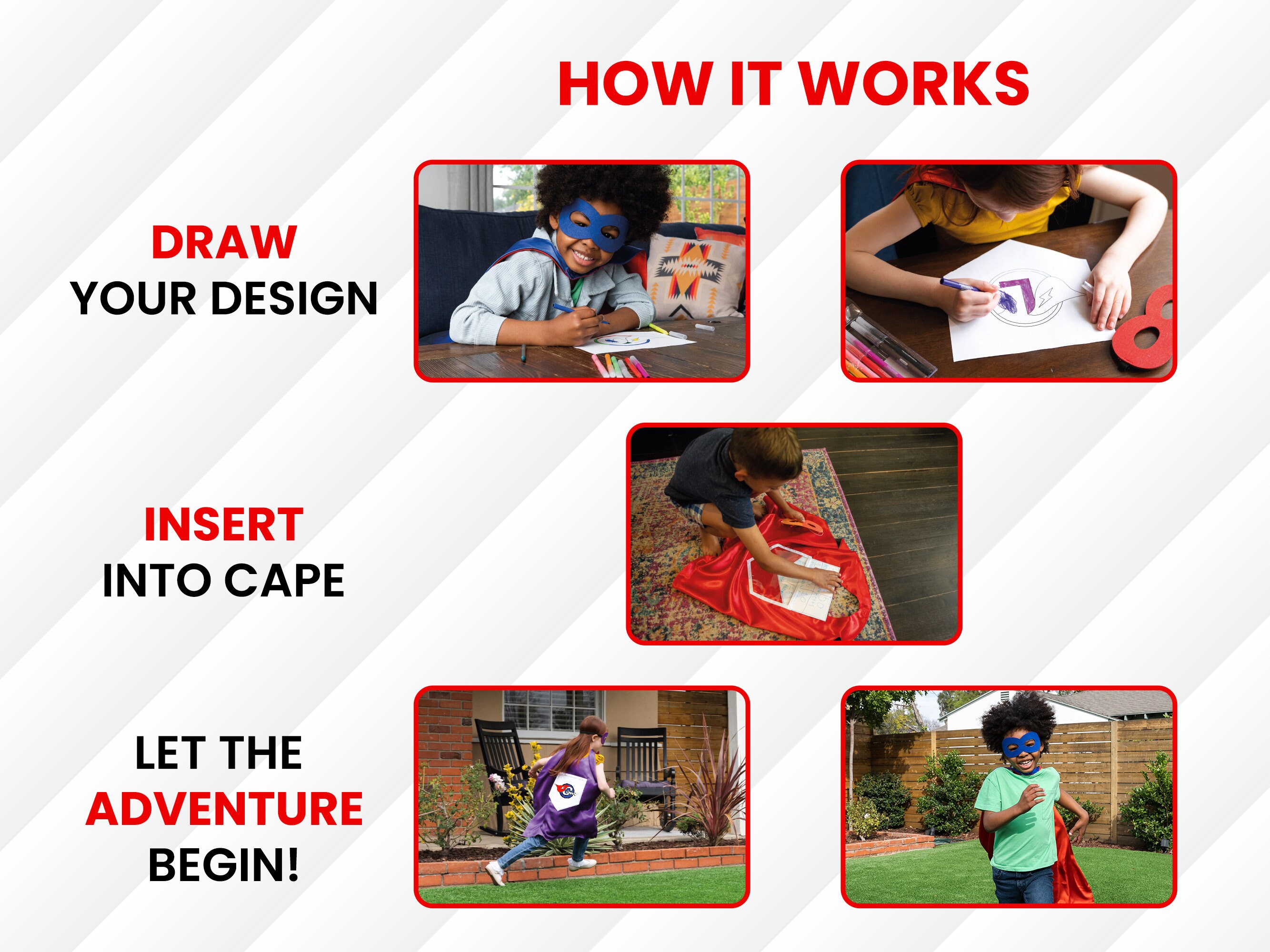 HOW IT WORKS

DRAW
YOUR DESIGN

INSERT
INTO CAPE

LET THE
ADVENTURE
BEGIN!